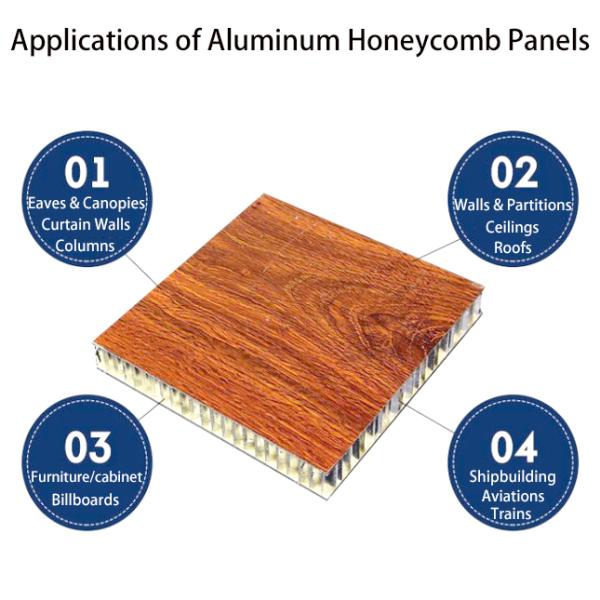 Applications of Aluminum Honeycomb Panels

01
Eaves & Canopies
Curtain Walls
Columns

02
Walls & Partitions
Ceilings
Roofs

03
Furniture/cabinet
Billboards

04
Shipbuilding
Aviations
Trains